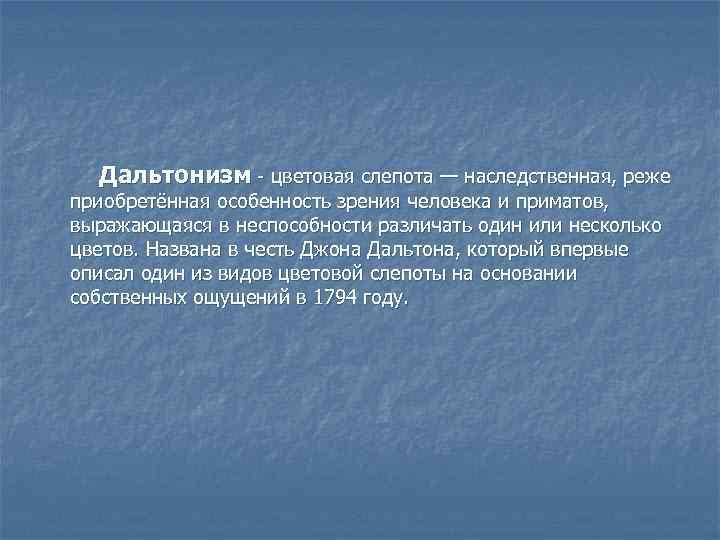 Дальтонизм - цветовая слепота — наследственная, реже приобретённая особенность зрения человека и приматов, выражающаяся в неспособности различать один или несколько цветов. Названа в честь Джона Дальтона, который впервые описал один из видов цветовой слепоты на основании собственных ощущений в 1794 году.